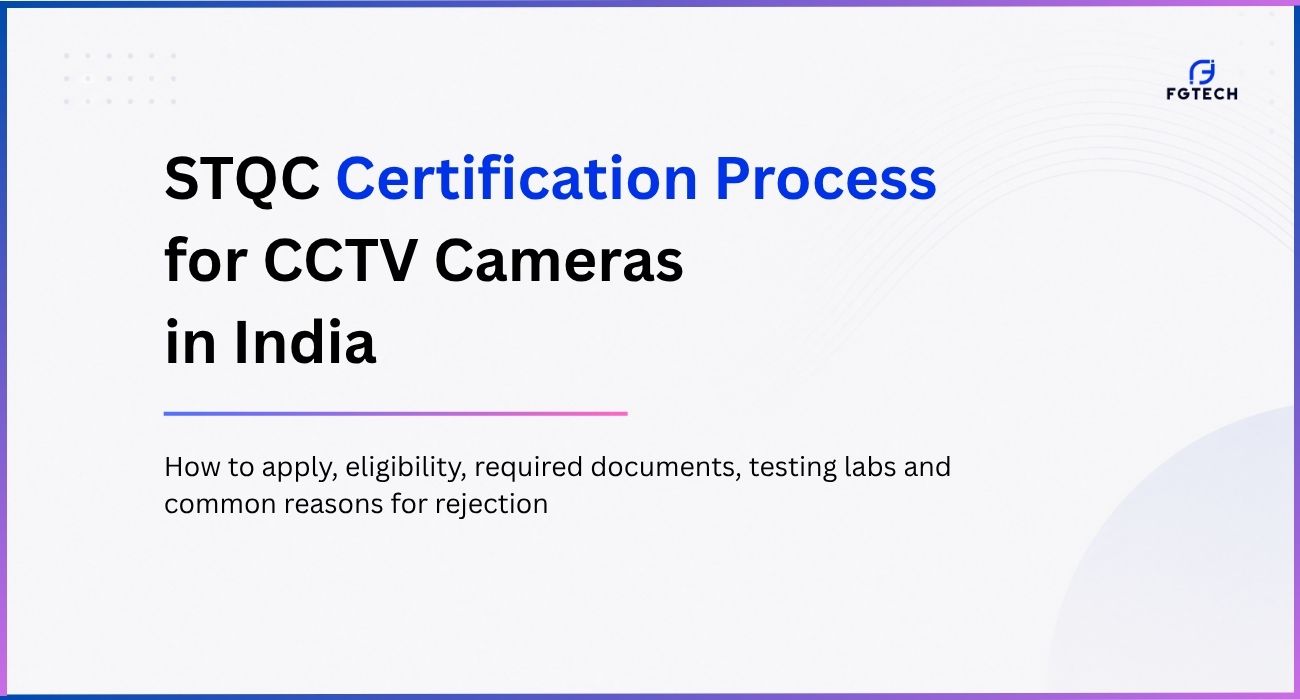 FGTECH

STQC Certification Process for CCTV Cameras in India

How to apply, eligibility, required documents, testing labs and common reasons for rejection